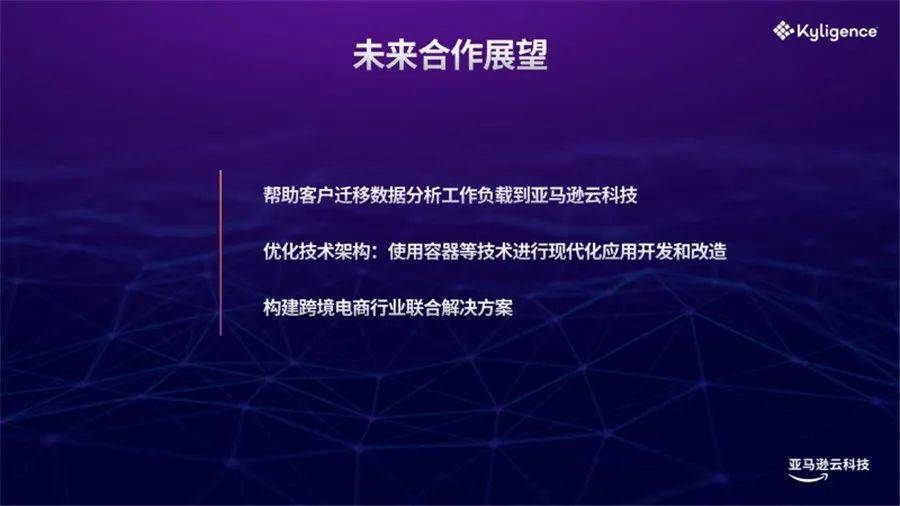 Kyligence

未来合作展望

帮助客户迁移数据分析工作负载到亚马逊云科技

优化技术架构：使用容器等技术进行现代化应用开发和改造

构建跨境电商行业联合解决方案

亚马逊云科技